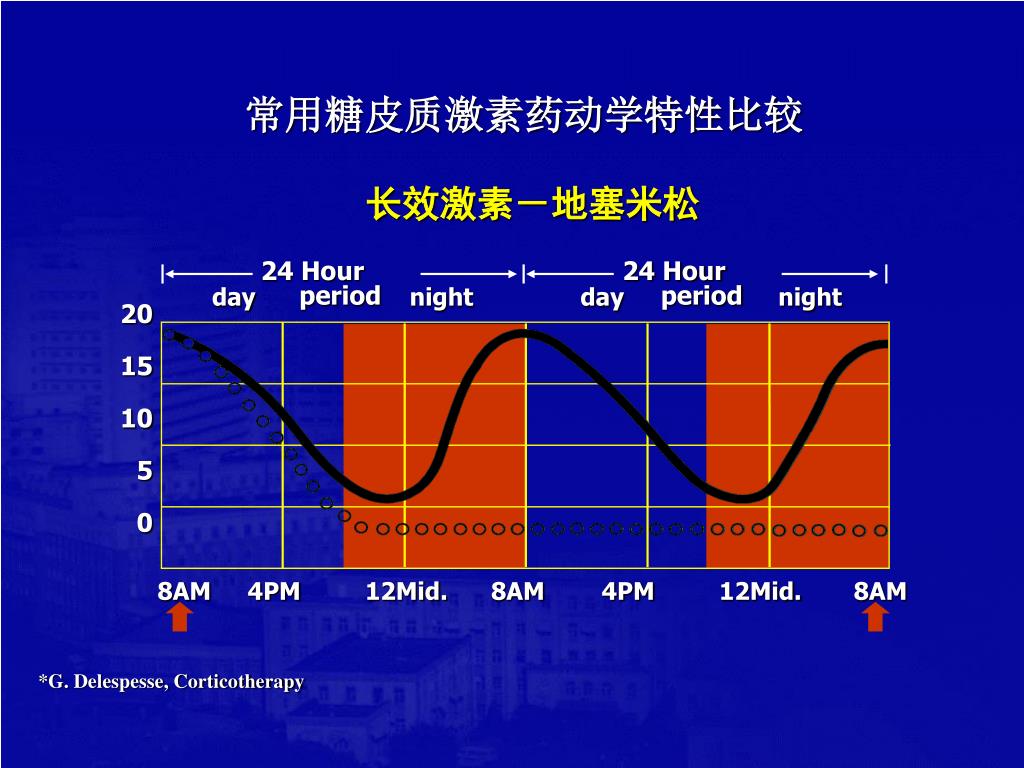 常用糖皮质激素药动学特性比较

长效激素－地塞米松

24 Hour period
day night

24 Hour period
day night

20
15
10
5
0

8AM 4PM 12Mid. 8AM 4PM 12Mid. 8AM

*G. Delespesse, Corticotherapy